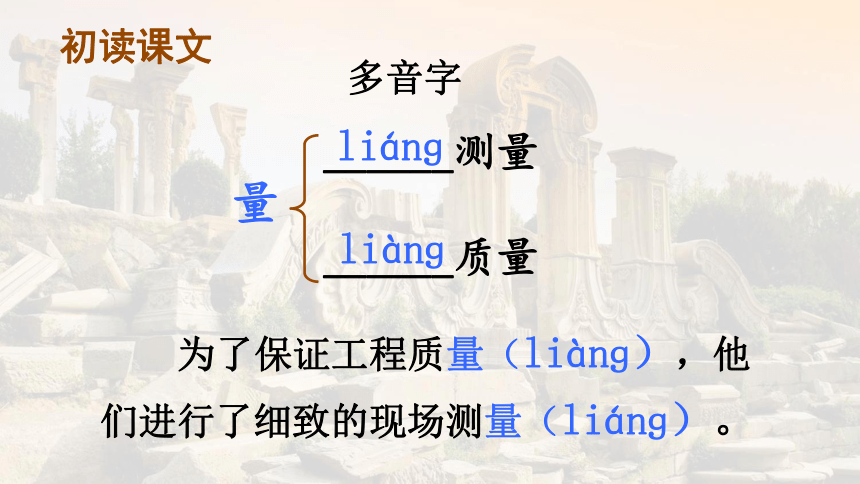 初读课文

多音字

量 liáng 测量
liàng 质量

为了保证工程质量（liàng），他们进行了细致的现场测量（liáng）。